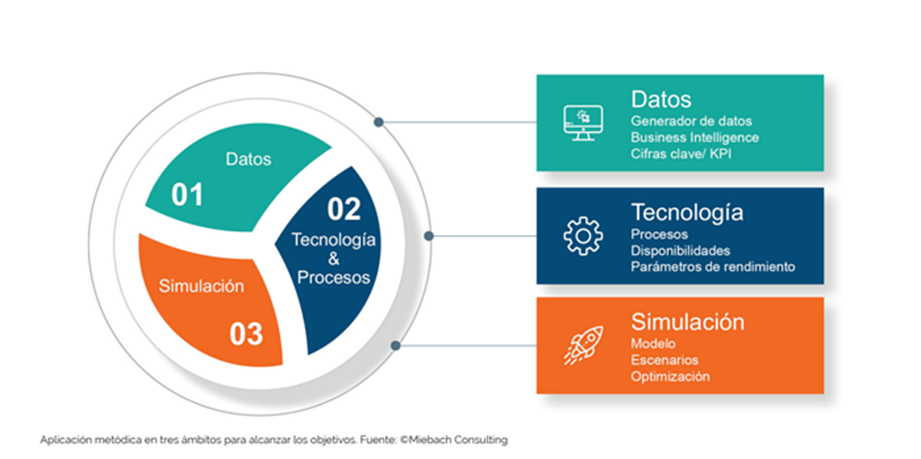 Datos
01

02
Tecnología
&
Procesos

Simulación
03

Datos
Generador de datos
Business Intelligence
Cifras clave/ KPI

Tecnología
Procesos
Disponibilidades
Parámetros de rendimiento

Simulación
Modelo
Escenarios
Optimización

Aplicación metódica en tres ámbitos para alcanzar los objetivos. Fuente: ©Miebach Consulting